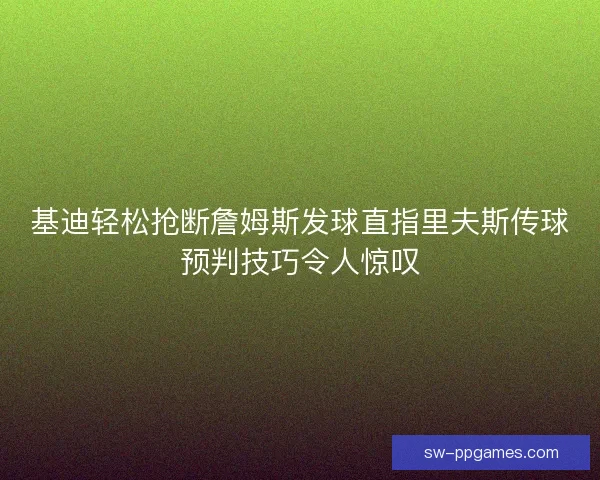 基迪轻松抢断詹姆斯发球直指里夫斯传球预判技巧令人惊叹

sw-ppgames.com